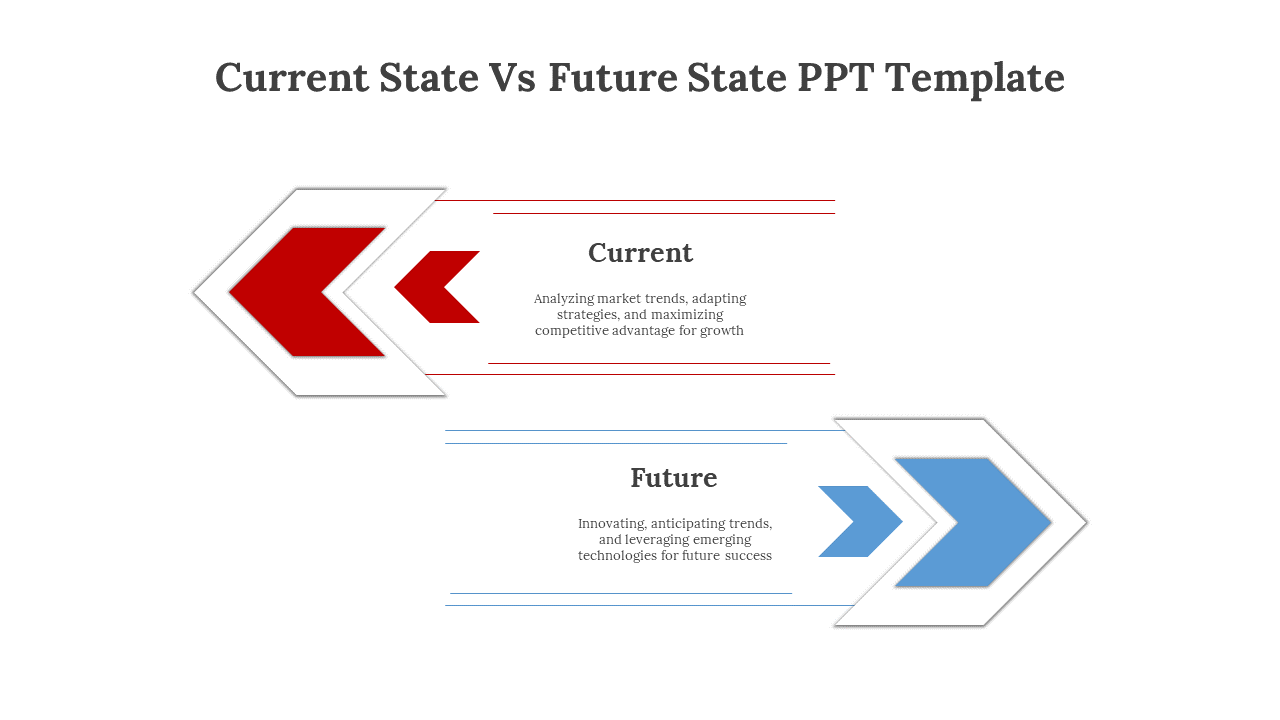 Current State Vs Future State PPT Template

Current

Analyzing market trends, adapting strategies, and maximizing competitive advantage for growth

Future

Innovating, anticipating trends, and leveraging emerging technologies for future success